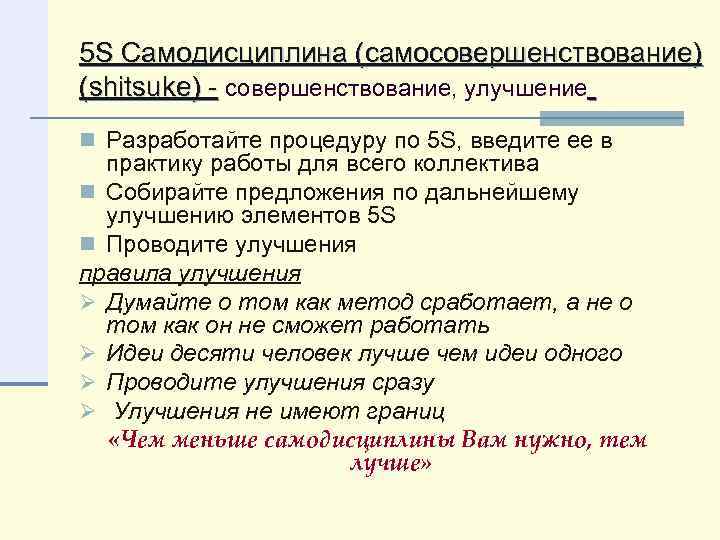 5S Самодисциплина (самосовершенствование) (shitsuke) - совершенствование, улучшение

Разработайте процедуру по 5S, введите ее в практику работы для всего коллектива

Собирайте предложения по дальнейшему улучшению элементов 5S

Проводите улучшения

правила улучшения

Думайте о том как метод сработает, а не о том как он не сможет работать

Идеи десяти человек лучше чем идеи одного

Проводите улучшения сразу

Улучшения не имеют границ

«Чем меньше самодисциплины Вам нужно, тем лучше»